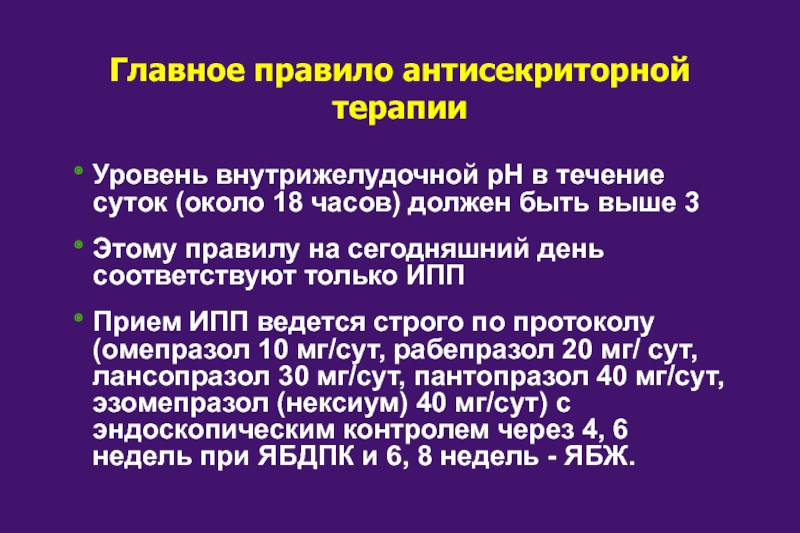 Главное правило антисекриторной терапии

Уровень внутрижелудочной pH в течение суток (около 18 часов) должен быть выше 3

Этому правилу на сегодняшний день соответствуют только ИПП

Прием ИПП ведется строго по протоколу (омепразол 10 мг/сут, рабепразол 20 мг/ сут, лансопразол 30 мг/сут, пантопразол 40 мг/сут, эзомепразол (нексиум) 40 мг/сут) с эндоскопическим контролем через 4, 6 недель при ЯБДПК и 6, 8 недель - ЯБЖ.